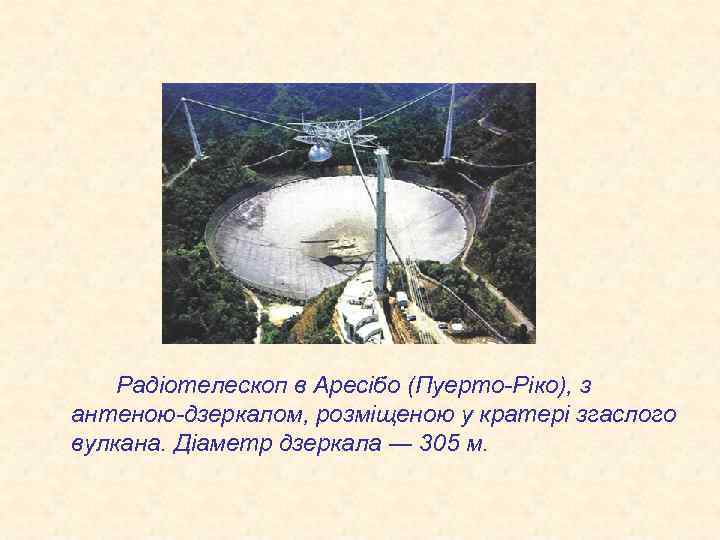 Радіотелескоп в Аресібо (Пуерто-Ріко), з антеною-дзеркалом, розміщеною у кратері згаслого вулкана. Діаметр дзеркала — 305 м.